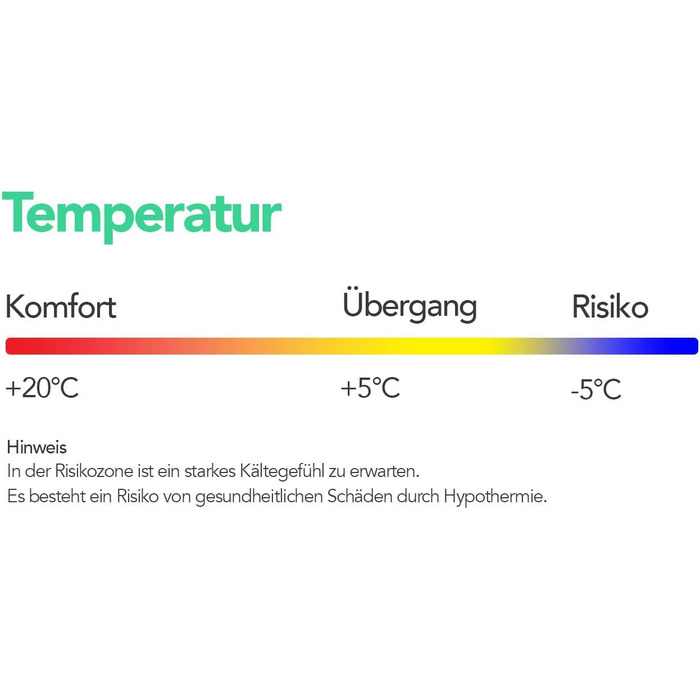 Temperatur

Komfort

Übergang

Risiko

+20°C

+5°C

-5°C

Hinweis
In der Risikozone ist ein starkes Kältegefühl zu erwarten.
Es besteht ein Risiko von gesundheitlichen Schäden durch Hypothermie.